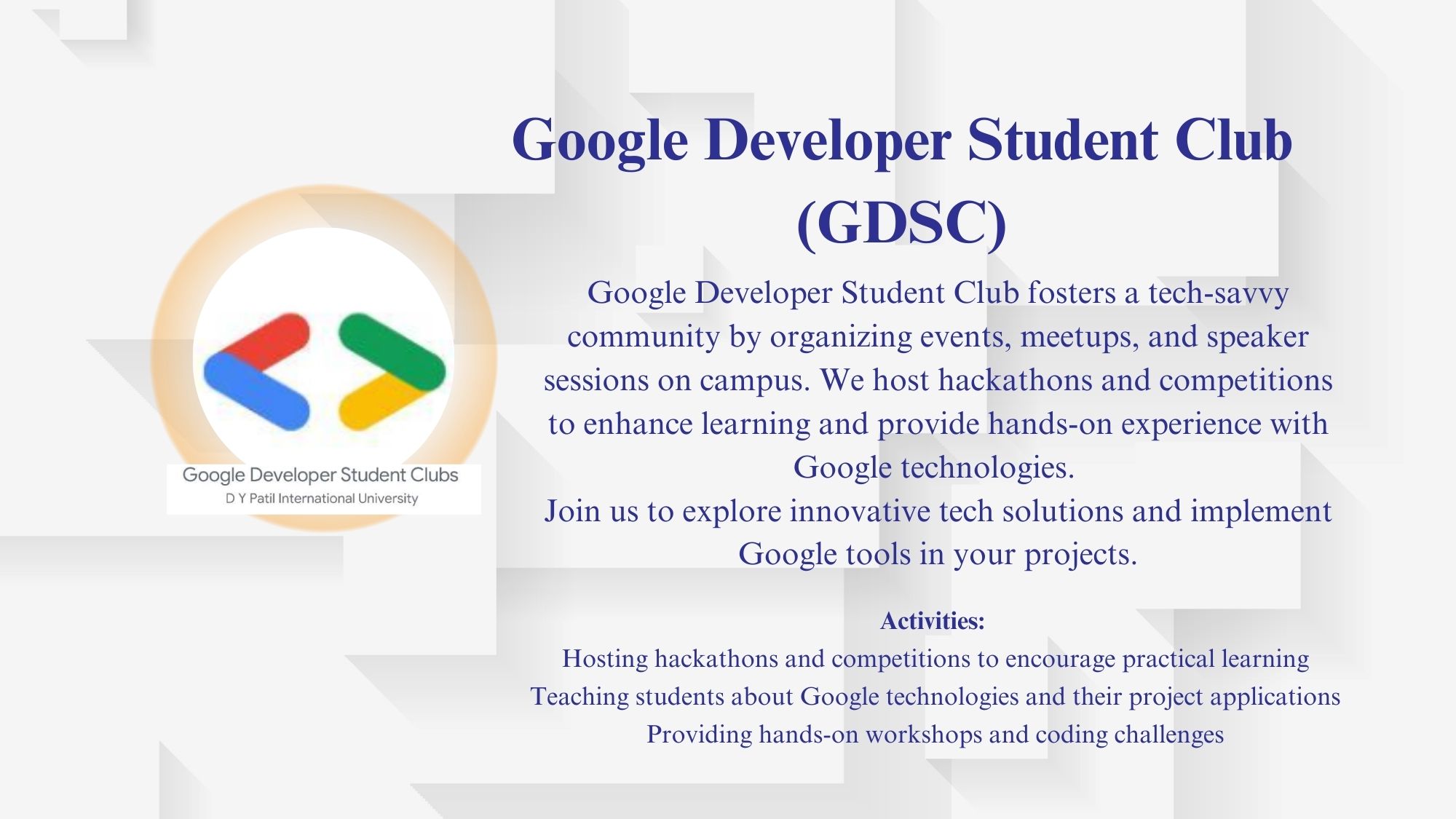 Google Developer Student Clubs
D Y Patil International University

Google Developer Student Club (GDSC)

Google Developer Student Club fosters a tech-savvy community by organizing events, meetups, and speaker sessions on campus. We host hackathons and competitions to enhance learning and provide hands-on experience with Google technologies.
Join us to explore innovative tech solutions and implement Google tools in your projects.

Activities:
Hosting hackathons and competitions to encourage practical learning
Teaching students about Google technologies and their project applications
Providing hands-on workshops and coding challenges